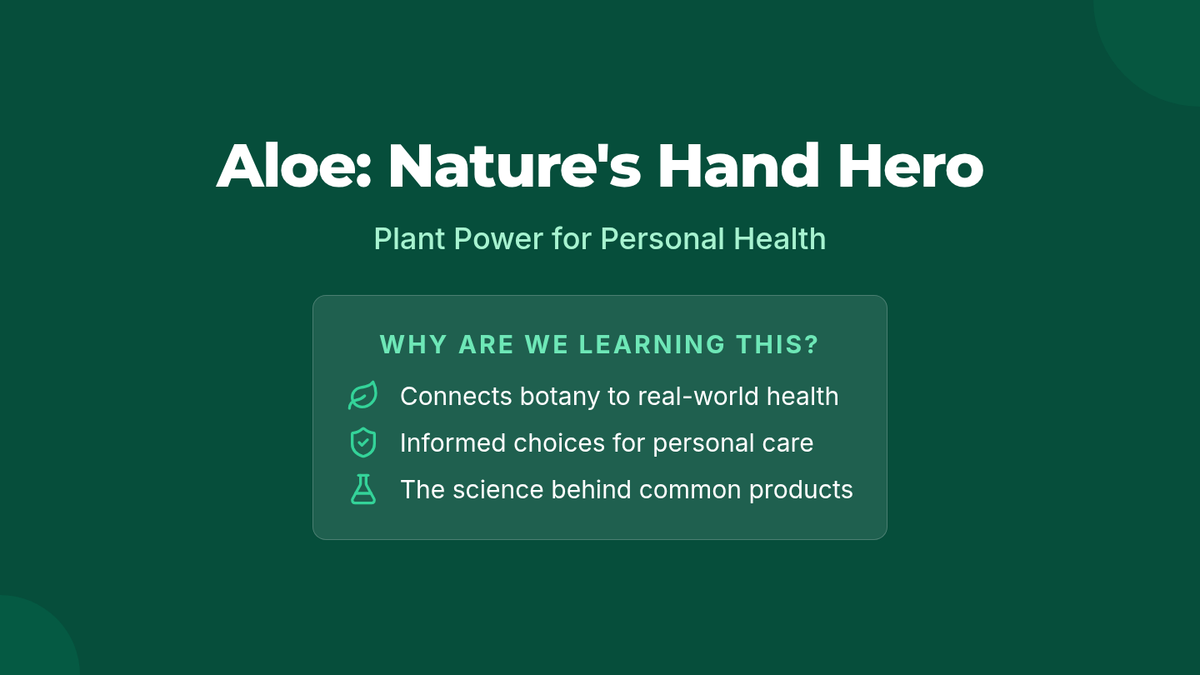 Aloe: Nature's Hand Hero

Plant Power for Personal Health

WHY ARE WE LEARNING THIS?

Connects botany to real-world health

Informed choices for personal care

The science behind common products